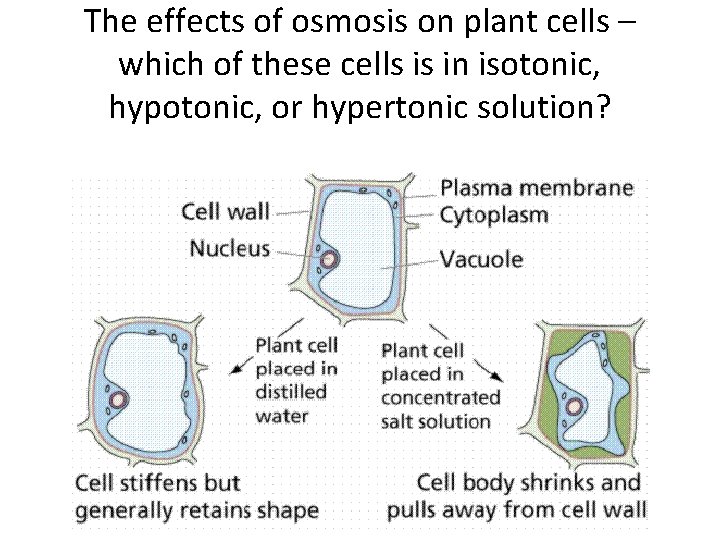 The effects of osmosis on plant cells – which of these cells is in isotonic, hypotonic, or hypertonic solution?

Cell wall
Nucleus
Plasma membrane
Cytoplasm
Vacuole

Plant cell placed in distilled water

Plant cell placed in concentrated salt solution

Cell stiffens but generally retains shape

Cell body shrinks and pulls away from cell wall